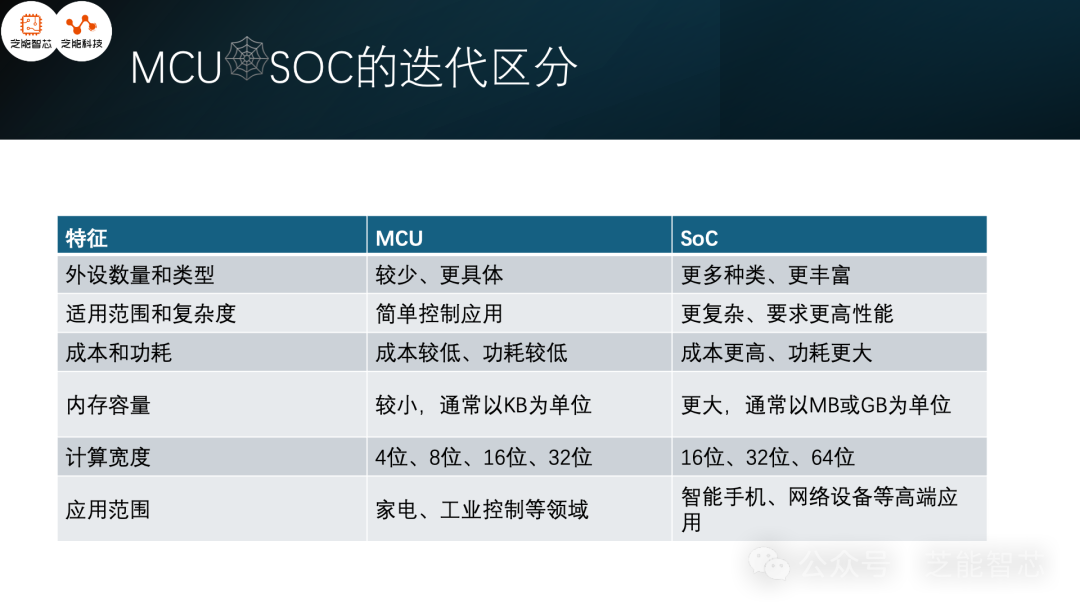 芝能智芯 芝能科技

MCU SOC的迭代区分

| 特征 | MCU | SoC |
|---|---|---|
| 外设数量和类型 | 较少、更具体 | 更多种类、更丰富 |
| 适用范围和复杂度 | 简单控制应用 | 更复杂、要求更高性能 |
| 成本和功耗 | 成本较低、功耗较低 | 成本更高、功耗更大 |
| 内存容量 | 较小，通常以KB为单位 | 更大，通常以MB或GB为单位 |
| 计算宽度 | 4位、8位、16位、32位 | 16位、32位、64位 |
| 应用范围 | 家电、工业控制等领域 | 智能手机、网络设备等高端应用 |

公众号 · 芝能智芯